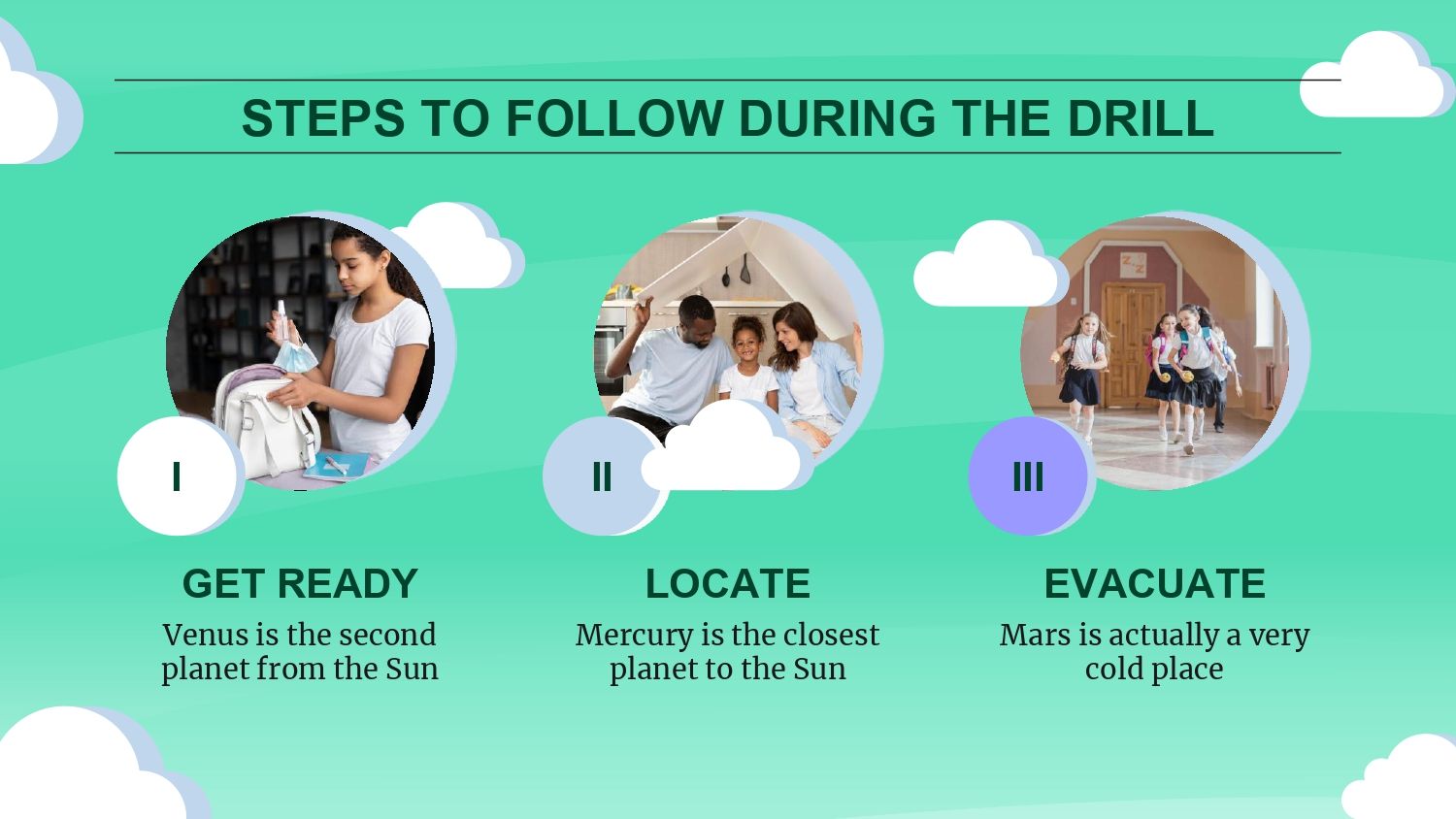 STEPS TO FOLLOW DURING THE DRILL

I

GET READY

Venus is the second planet from the Sun

II

LOCATE

Mercury is the closest planet to the Sun

III

EVACUATE

Mars is actually a very cold place